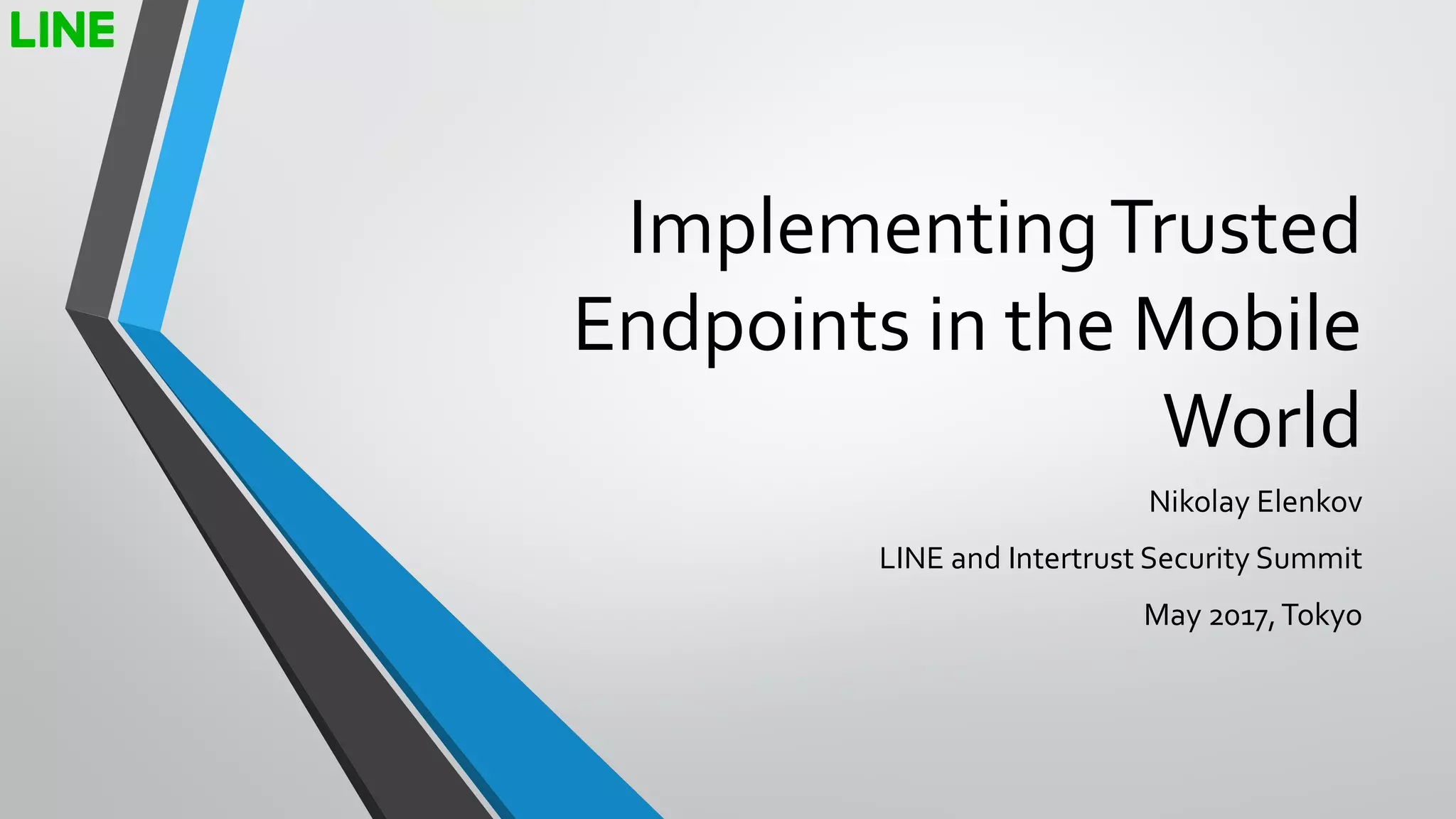 LINE

Implementing Trusted Endpoints in the Mobile World

Nikolay Elenkov

LINE and Intertrust Security Summit

May 2017, Tokyo